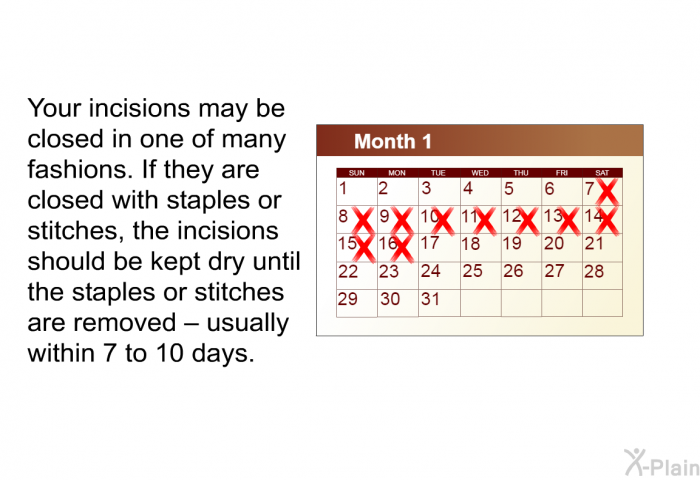 Your incisions may be closed in one of many fashions. If they are closed with staples or stitches, the incisions should be kept dry until the staples or stitches are removed – usually within 7 to 10 days.

Month 1

| SUN | MON | TUE | WED | THU | FRI | SAT |
|---|---|---|---|---|---|---|
| 1 | 2 | 3 | 4 | 5 | 6 | 7 |
| 8 | 9 | 10 | 11 | 12 | 13 | 14 |
| 15 | 16 | 17 | 18 | 19 | 20 | 21 |
| 22 | 23 | 24 | 25 | 26 | 27 | 28 |
| 29 | 30 | 31 | | | | |

X-Plain